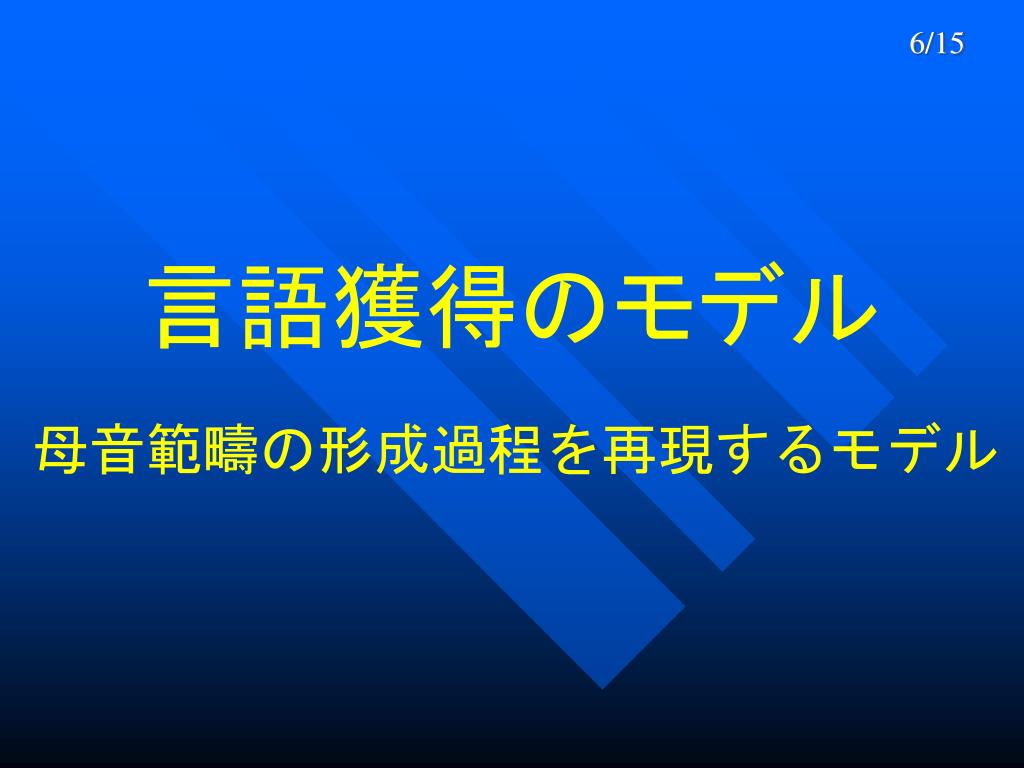 6/15

言語獲得のモデル

母音範疇の形成過程を再現するモデル